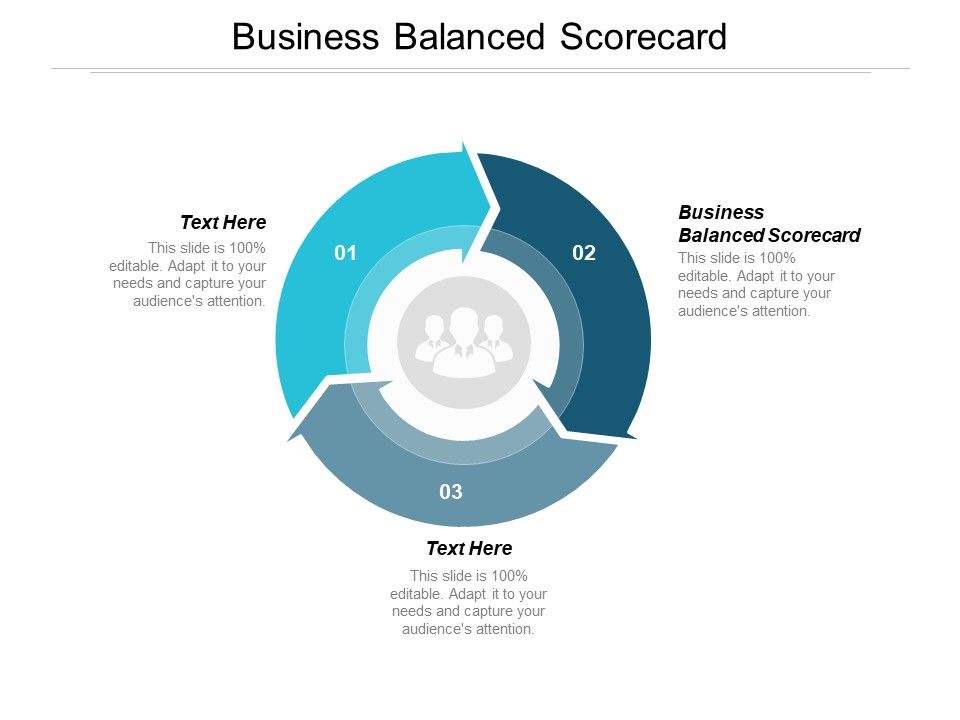 Business Balanced Scorecard

Text Here
This slide is 100% editable. Adapt it to your needs and capture your audience's attention.

01

02

Business Balanced Scorecard
This slide is 100% editable. Adapt it to your needs and capture your audience's attention.

03

Text Here
This slide is 100% editable. Adapt it to your needs and capture your audience's attention.